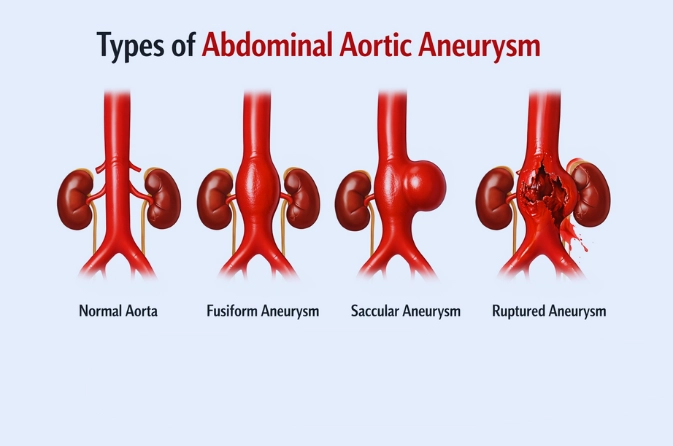 Types of Abdominal Aortic Aneurysm

Normal Aorta

Fusiform Aneurysm

Saccular Aneurysm

Ruptured Aneurysm